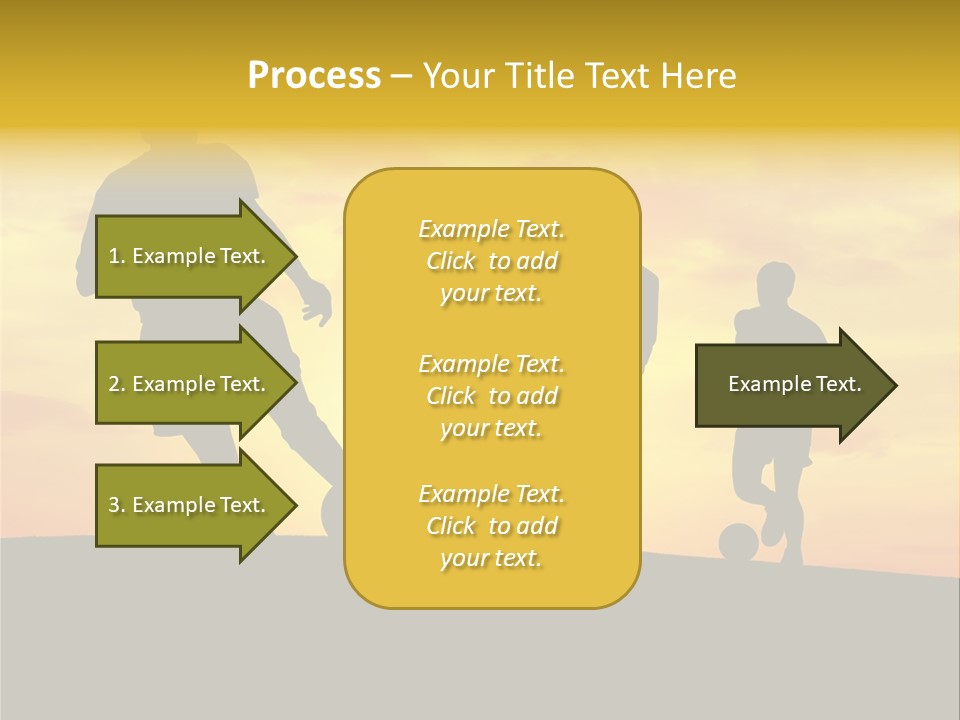 Process – Your Title Text Here

1. Example Text.

2. Example Text.

3. Example Text.

Example Text. Click to add your text.

Example Text. Click to add your text.

Example Text. Click to add your text.

Example Text.